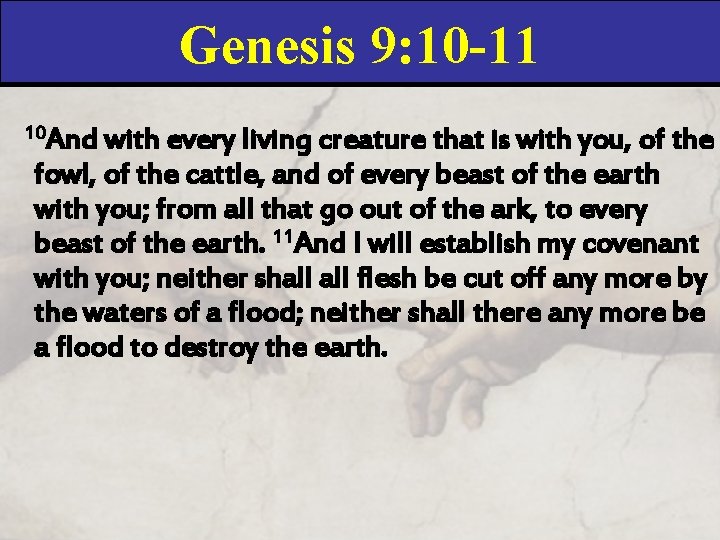 Genesis 9:10-11

$^{10}$And with every living creature that is with you, of the fowl, of the cattle, and of every beast of the earth with you; from all that go out of the ark, to every beast of the earth. $^{11}$And I will establish my covenant with you; neither shall all flesh be cut off any more by the waters of a flood; neither shall there any more be a flood to destroy the earth.